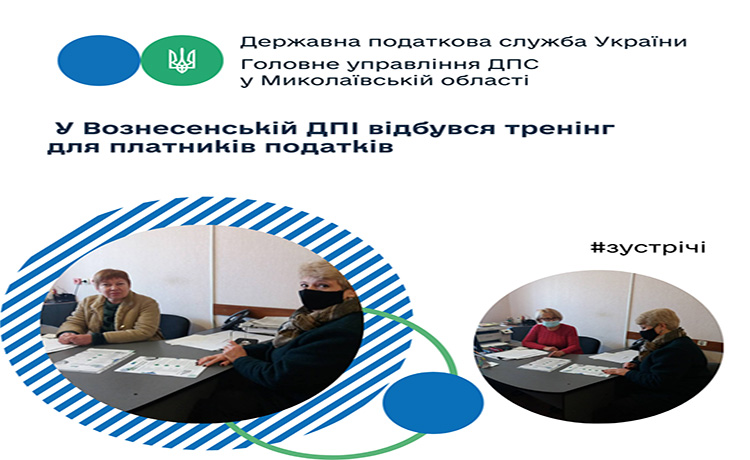 Державна податкова служба України
Головне управління ДПС у Миколаївській області

У Вознесенській ДПІ відбувся тренінг для платників податків

#зустрічі